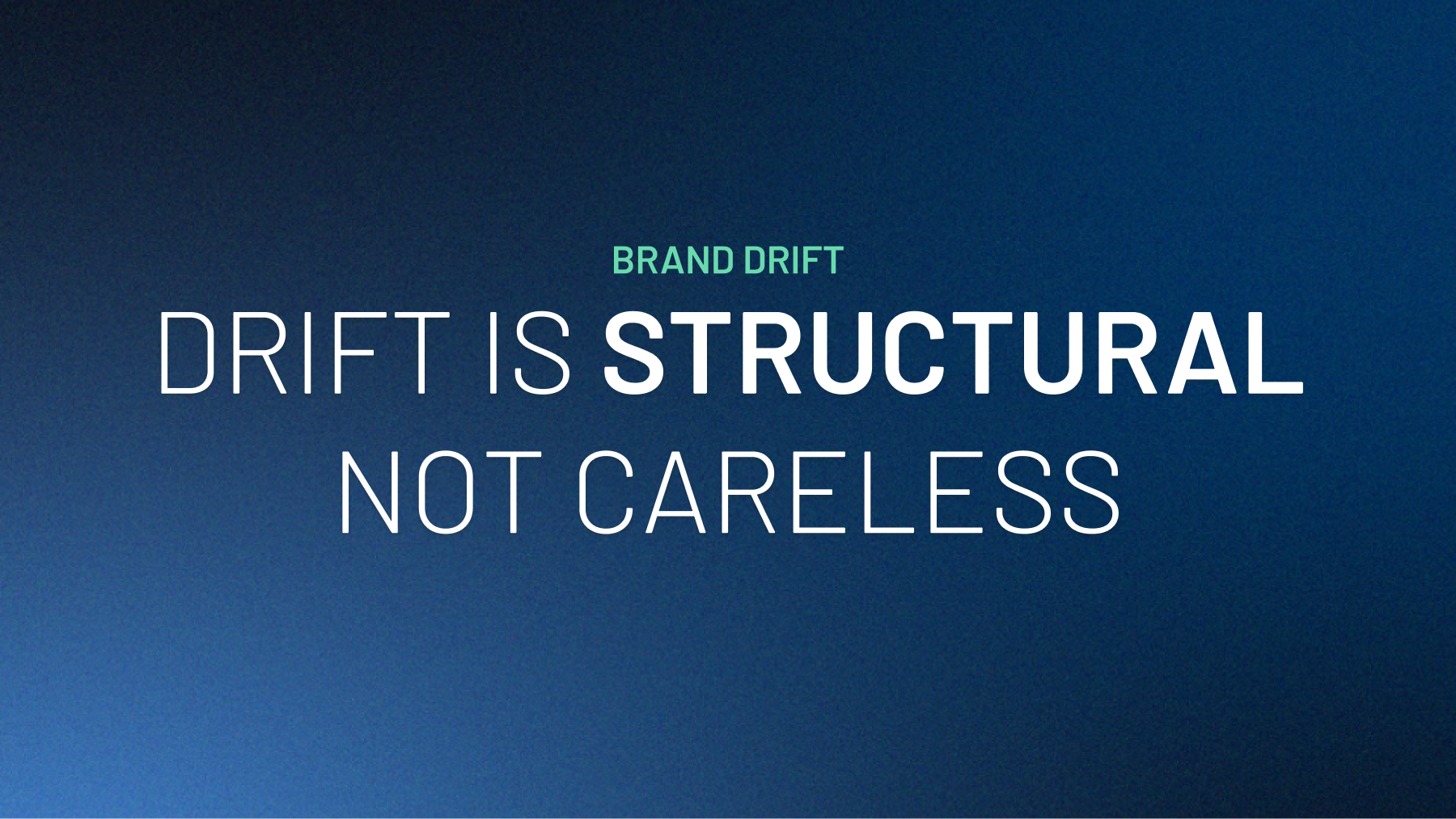 BRAND DRIFT

DRIFT IS STRUCTURAL NOT CARELESS